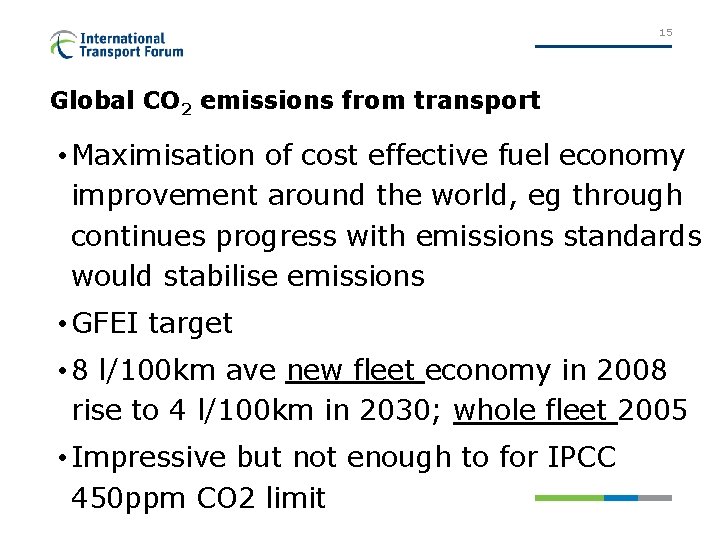 International Transport Forum

15

Global $CO_2$ emissions from transport

• Maximisation of cost effective fuel economy improvement around the world, eg through continues progress with emissions standards would stabilise emissions

• GFEI target

• 8 l/100km ave new fleet economy in 2008 rise to 4 l/100km in 2030; whole fleet 2005

• Impressive but not enough to for IPCC 450ppm CO2 limit